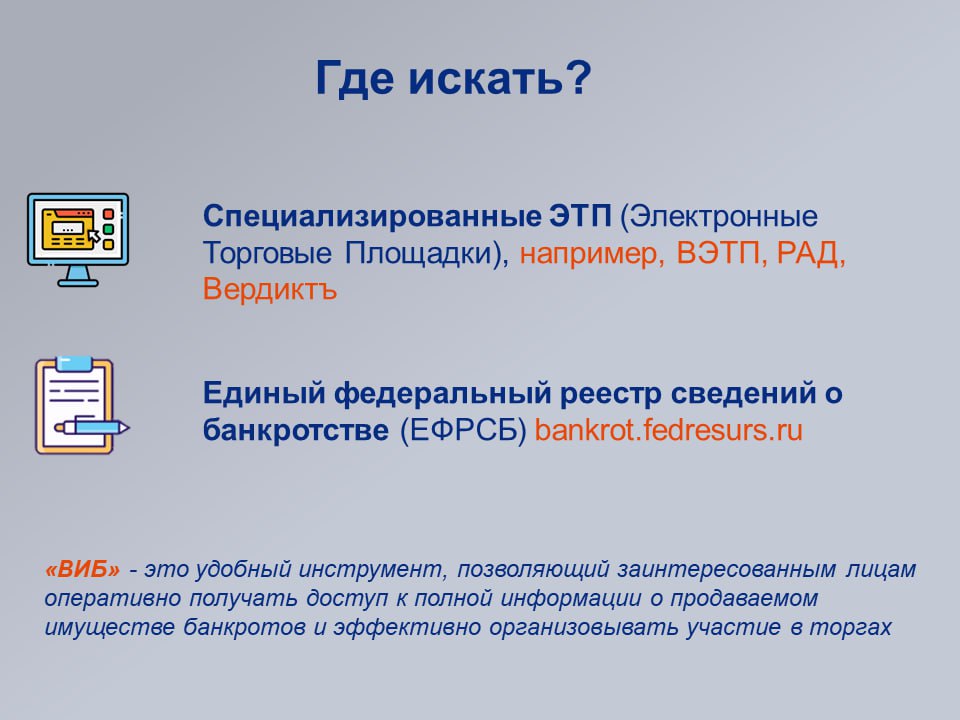 Где искать?

Специализированные ЭТП (Электронные Торговые Площадки), например, ВЭТП, РАД, Вердиктъ

Единый федеральный реестр сведений о банкротстве (ЕФРСБ) bankrot.fedresurs.ru

«ВИБ» - это удобный инструмент, позволяющий заинтересованным лицам оперативно получать доступ к полной информации о продаваемом имуществе банкротов и эффективно организовывать участие в торгах